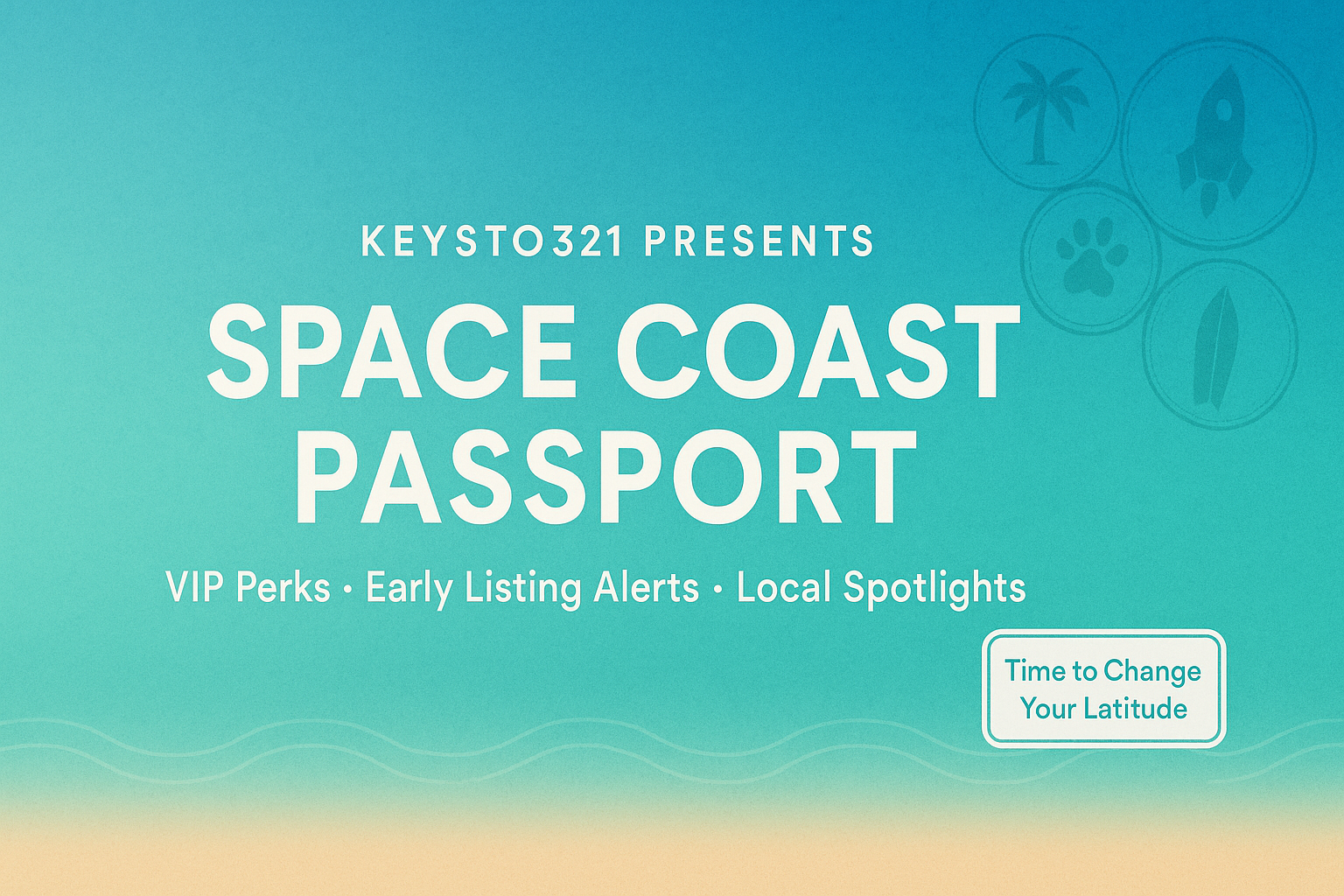 KEYSTO321 PRESENTS

SPACE COAST PASSPORT

VIP Perks · Early Listing Alerts · Local Spotlights

Time to Change Your Latitude